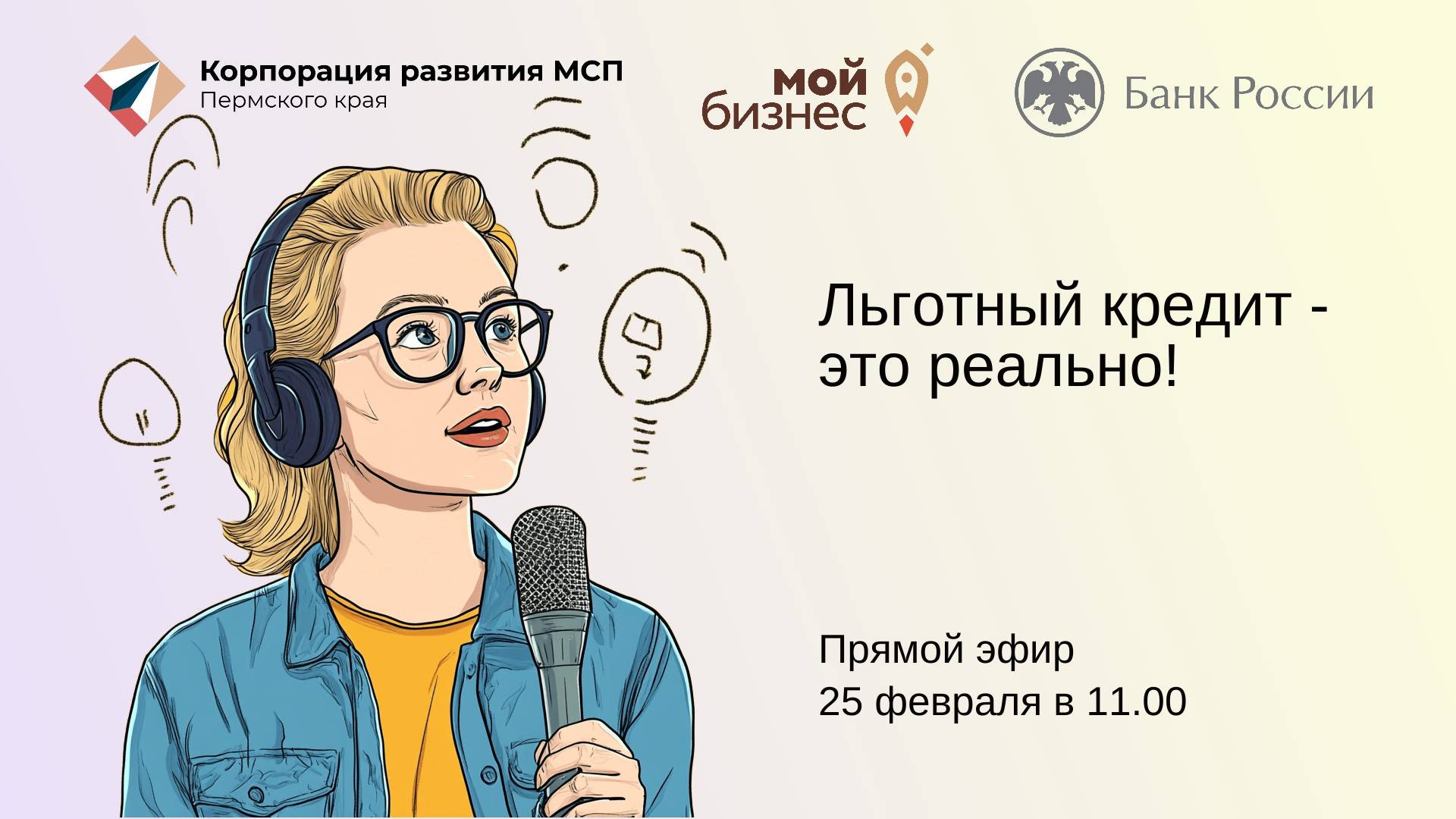 Корпорация развития МСП
Пермского края

мой бизнес

Банк России

Льготный кредит - это реально!

Прямой эфир
25 февраля в 11.00